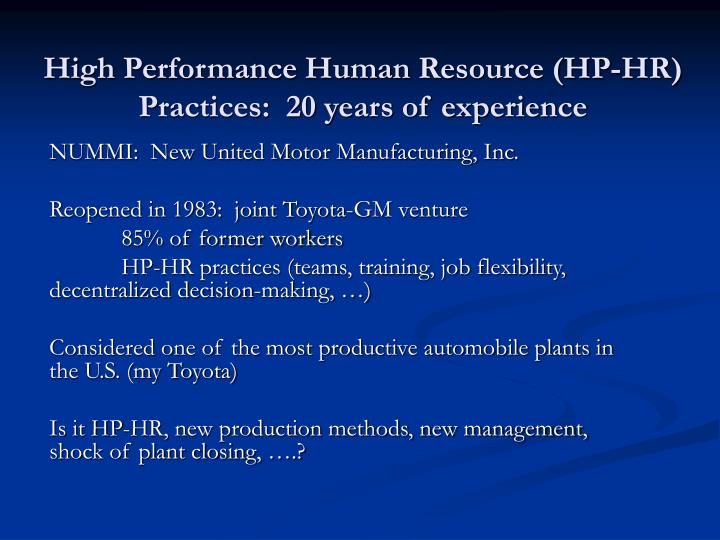 High Performance Human Resource (HP-HR) Practices: 20 years of experience

NUMMI: New United Motor Manufacturing, Inc.

Reopened in 1983: joint Toyota-GM venture
85% of former workers
HP-HR practices (teams, training, job flexibility, decentralized decision-making, …)

Considered one of the most productive automobile plants in the U.S. (my Toyota)

Is it HP-HR, new production methods, new management, shock of plant closing, ….?